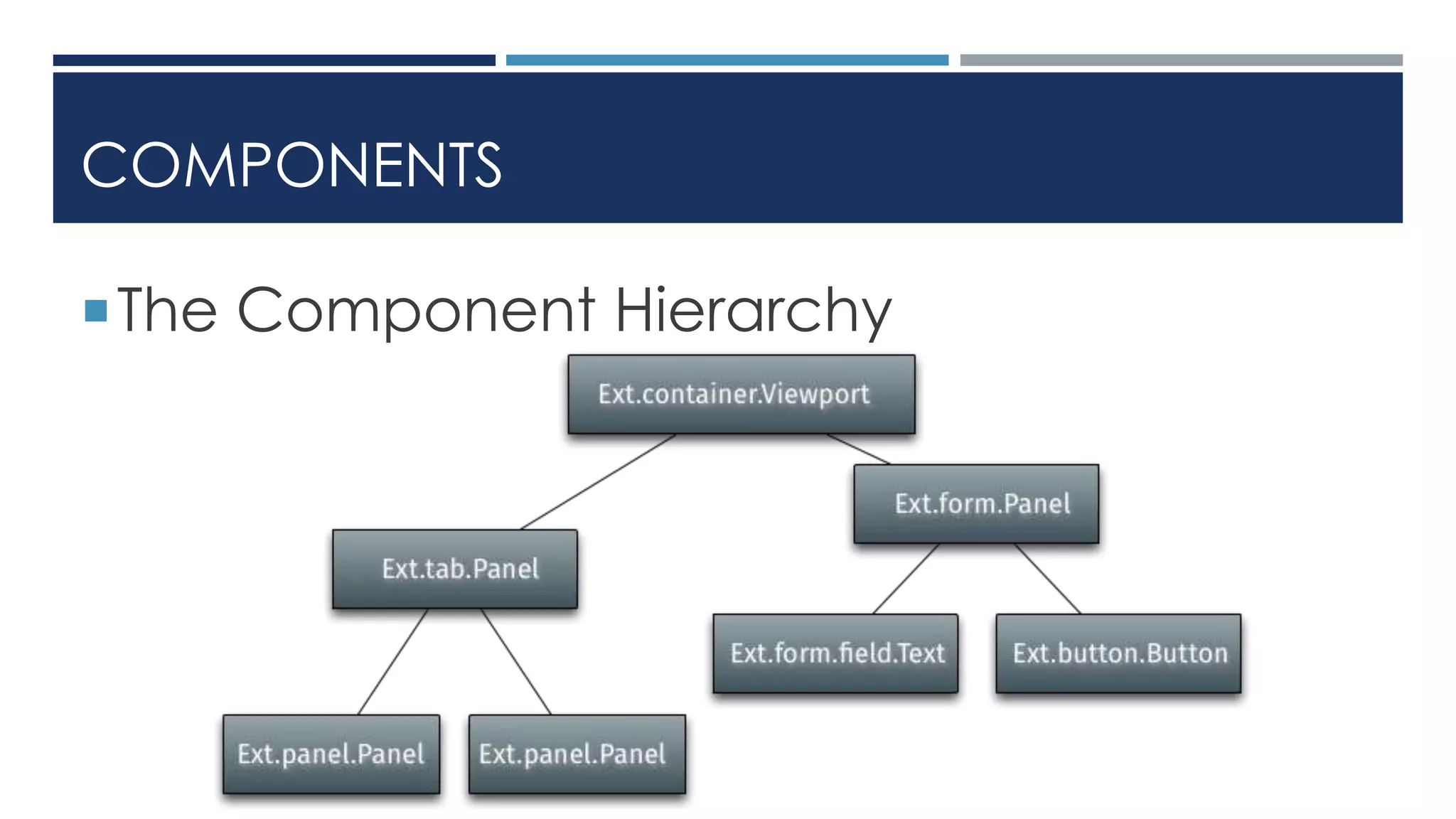 COMPONENTS

The Component Hierarchy

Ext.container.Viewport

Ext.form.Panel

Ext.tab.Panel

Ext.form.field.Text

Ext.button.Button

Ext.panel.Panel

Ext.panel.Panel